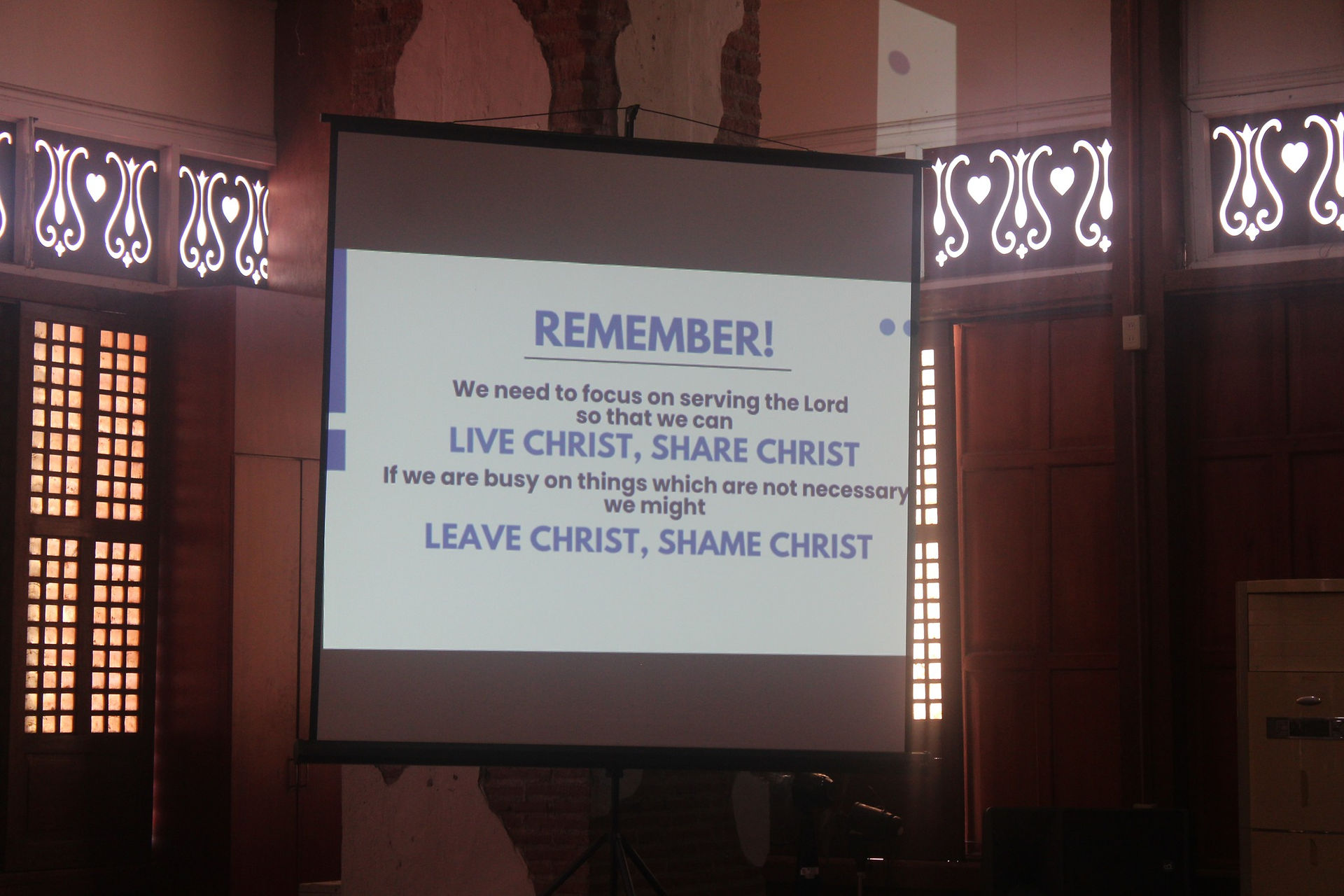 REMEMBER!

We need to focus on serving the Lord so that we can

LIVE CHRIST, SHARE CHRIST

If we are busy on things which are not necessary we might

LEAVE CHRIST, SHAME CHRIST